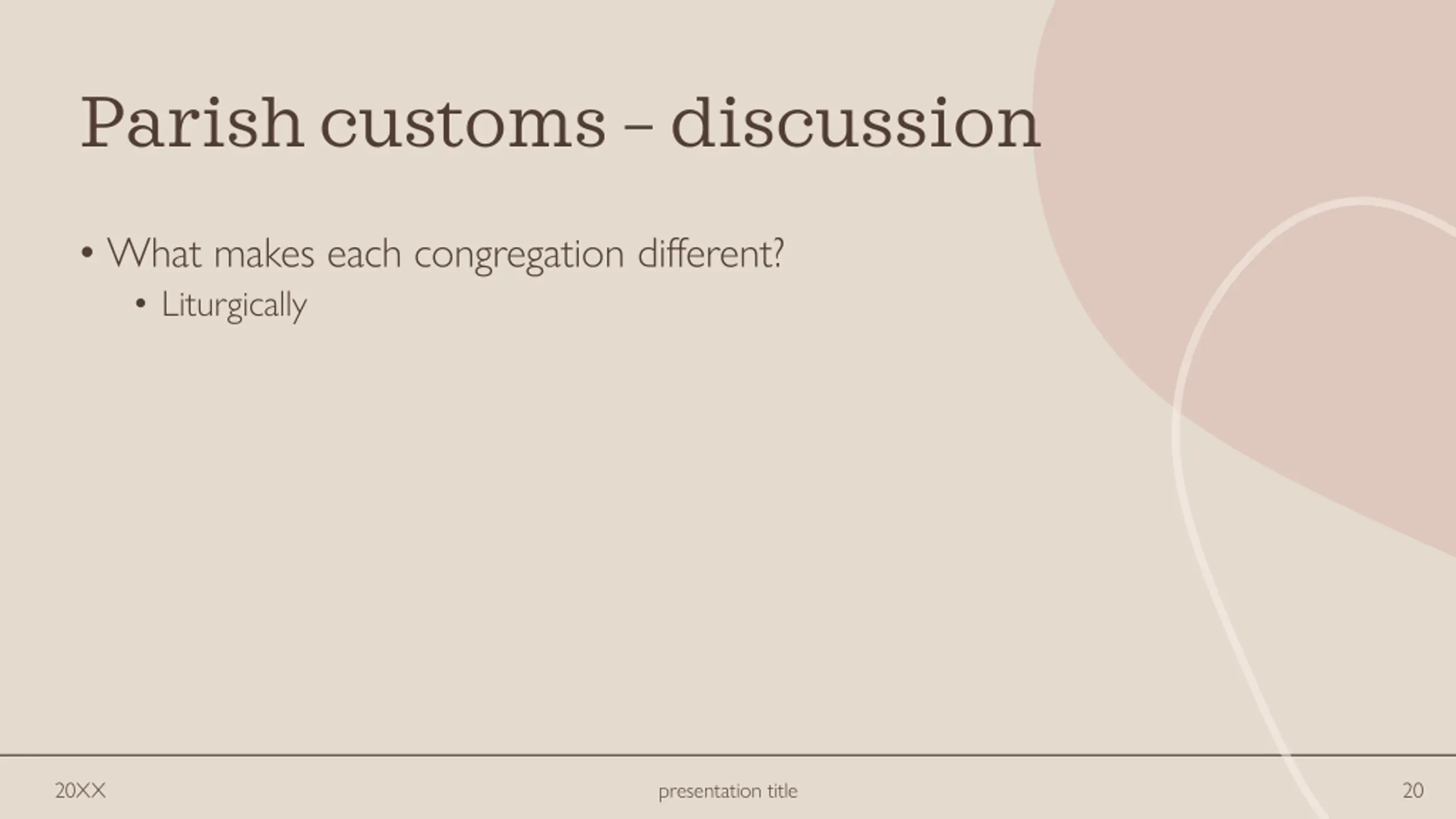 Parish customs – discussion

• What makes each congregation different?
  • Liturgically

20XX

presentation title

20